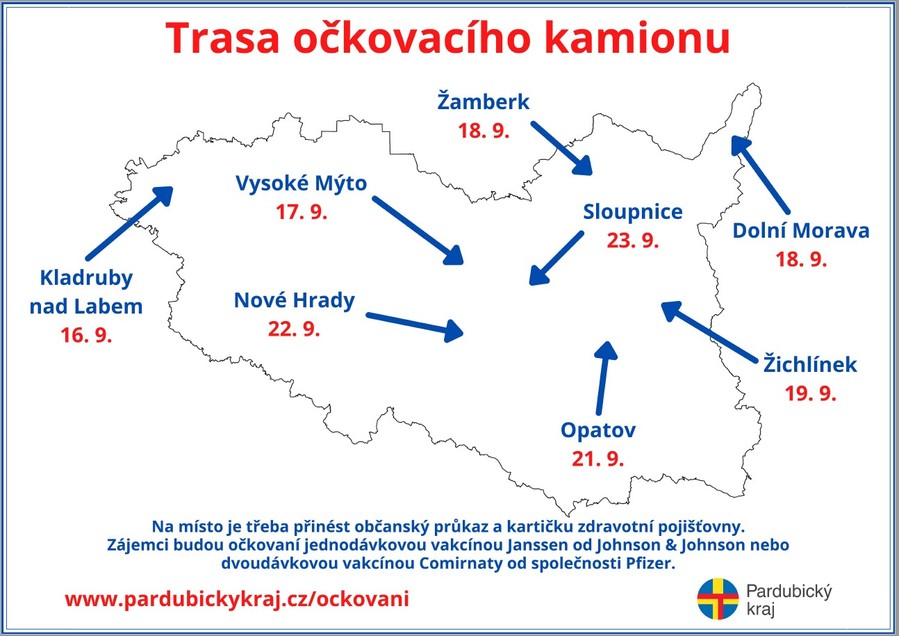 Trasa očkovacího kamionu

Žamberk
18. 9.

Vysoké Mýto
17. 9.

Sloupnice
23. 9.

Dolní Morava
18. 9.

Kladruby nad Labem
16. 9.

Nové Hrady
22. 9.

Žichlínek
19. 9.

Opatov
21. 9.

Na místo je třeba přinést občanský průkaz a kartičku zdravotní pojišťovny.
Zájemci budou očkovaní jednodávkovou vakcínou Janssen od Johnson & Johnson nebo dvoudávkovou vakcínou Comirnaty od společnosti Pfizer.

www.pardubickykraj.cz/ockovani

Pardubický kraj